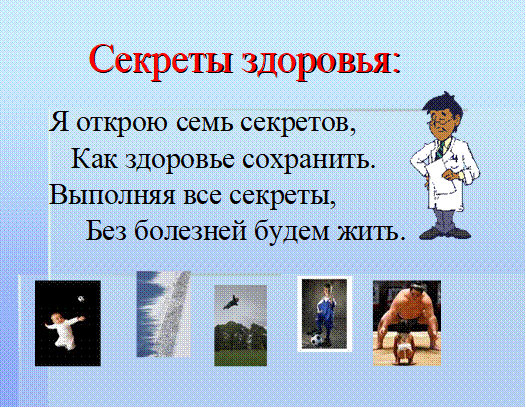 Секреты здоровья:

Я открою семь секретов,
Как здоровье сохранить.
Выполняя все секреты,
Без болезней будем жить.